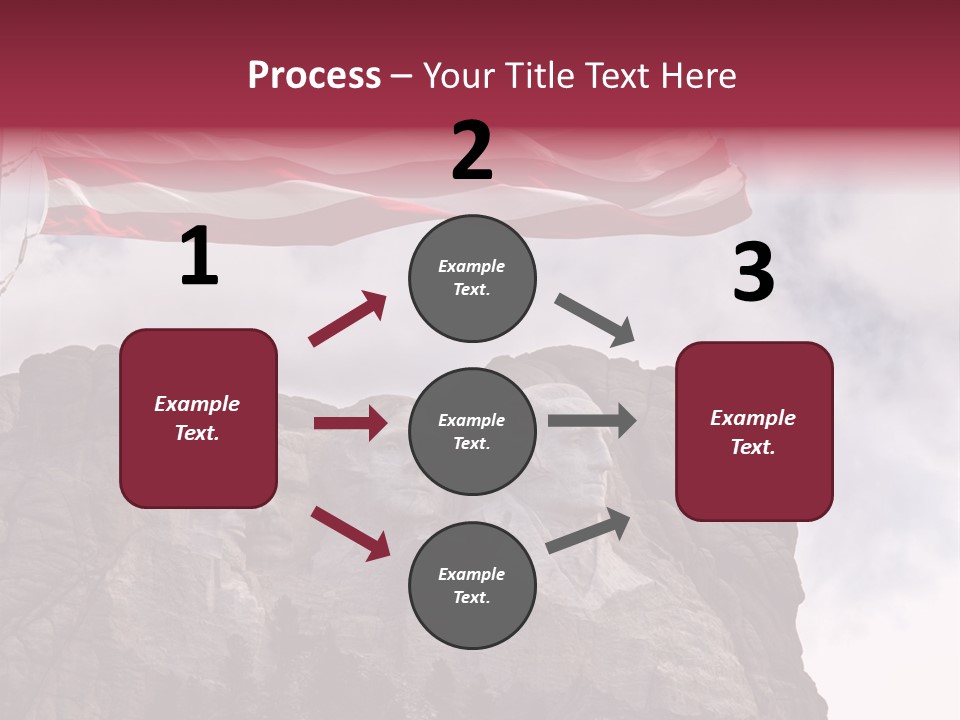 Process – Your Title Text Here

1

Example Text.

2

Example Text.

Example Text.

Example Text.

3

Example Text.